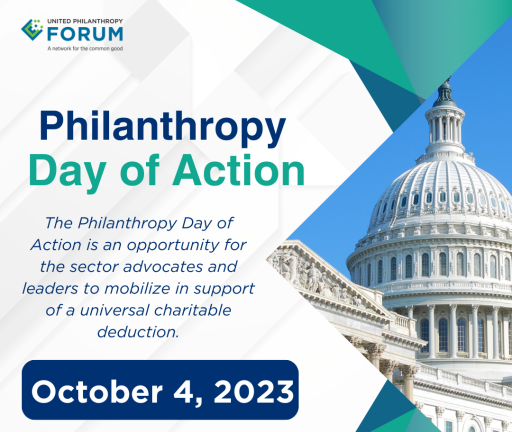 UNITED PHILANTHROPY
FORUM
A network for the common good

Philanthropy
Day of Action

The Philanthropy Day of Action is an opportunity for the sector advocates and leaders to mobilize in support of a universal charitable deduction.

October 4, 2023